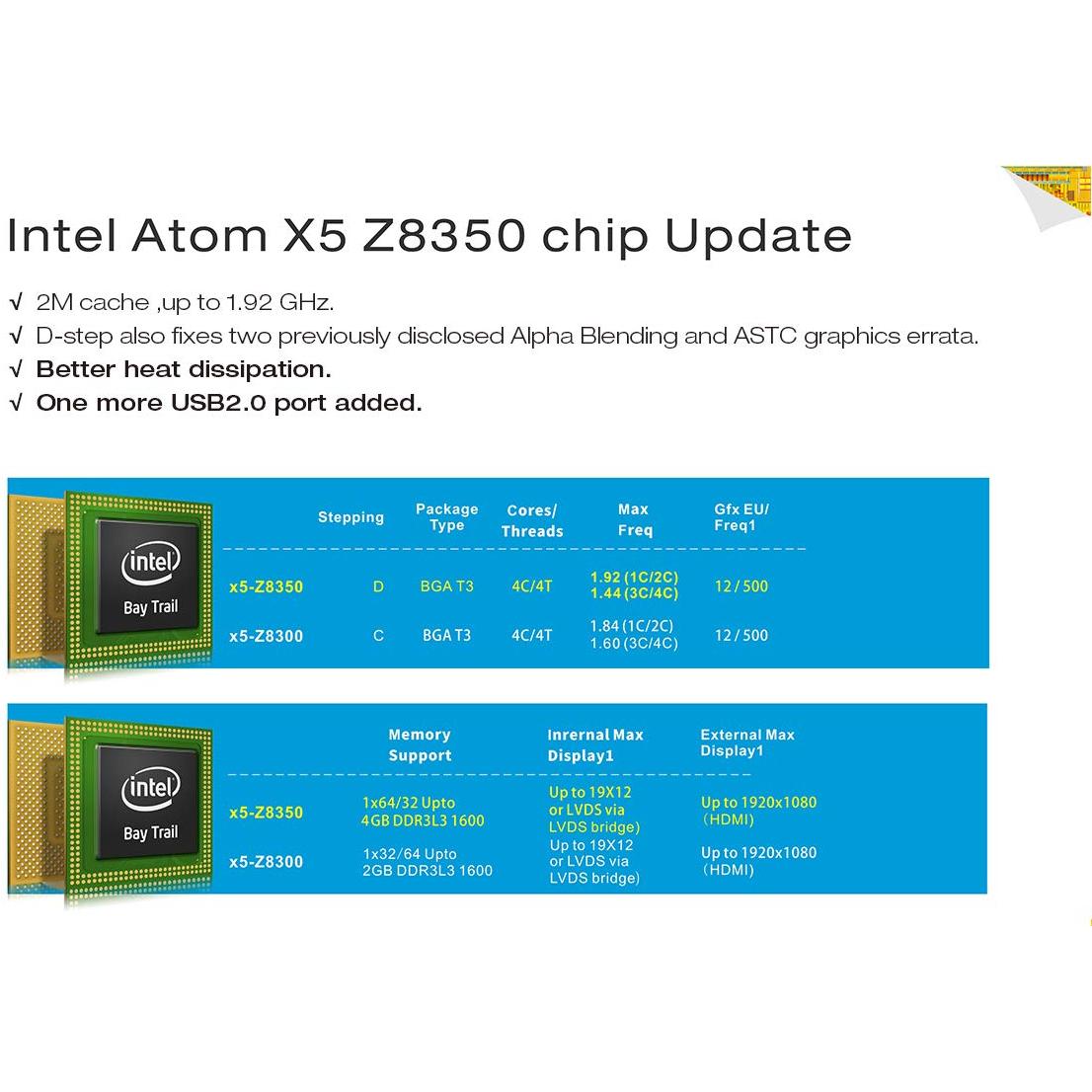 Intel Atom X5 Z8350 chip Update

√ 2M cache ,up to 1.92 GHz.
√ D-step also fixes two previously disclosed Alpha Blending and ASTC graphics errata.
√ Better heat dissipation.
√ One more USB2.0 port added.

intel
Bay Trail

| | Stepping | Package Type | Cores/ Threads | Max Freq | Gfx EU/ Freq1 |
|---|---|---|---|---|---|
| x5-Z8350 | D | BGA T3 | 4C/4T | 1.92 (1C/2C) 1.44 (3C/4C) | 12 / 500 |
| x5-Z8300 | C | BGA T3 | 4C/4T | 1.84 (1C/2C) 1.60 (3C/4C) | 12 / 500 |

intel
Bay Trail

| | Memory Support | Inrernal Max Display1 | External Max Display1 |
|---|---|---|---|
| x5-Z8350 | 1x64/32 Upto 4GB DDR3L3 1600 | Up to 19X12 or LVDS via LVDS bridge) | Up to 1920x1080 (HDMI) |
| x5-Z8300 | 1x32/64 Upto 2GB DDR3L3 1600 | Up to 19X12 or LVDS via LVDS bridge) | Up to 1920x1080 (HDMI) |